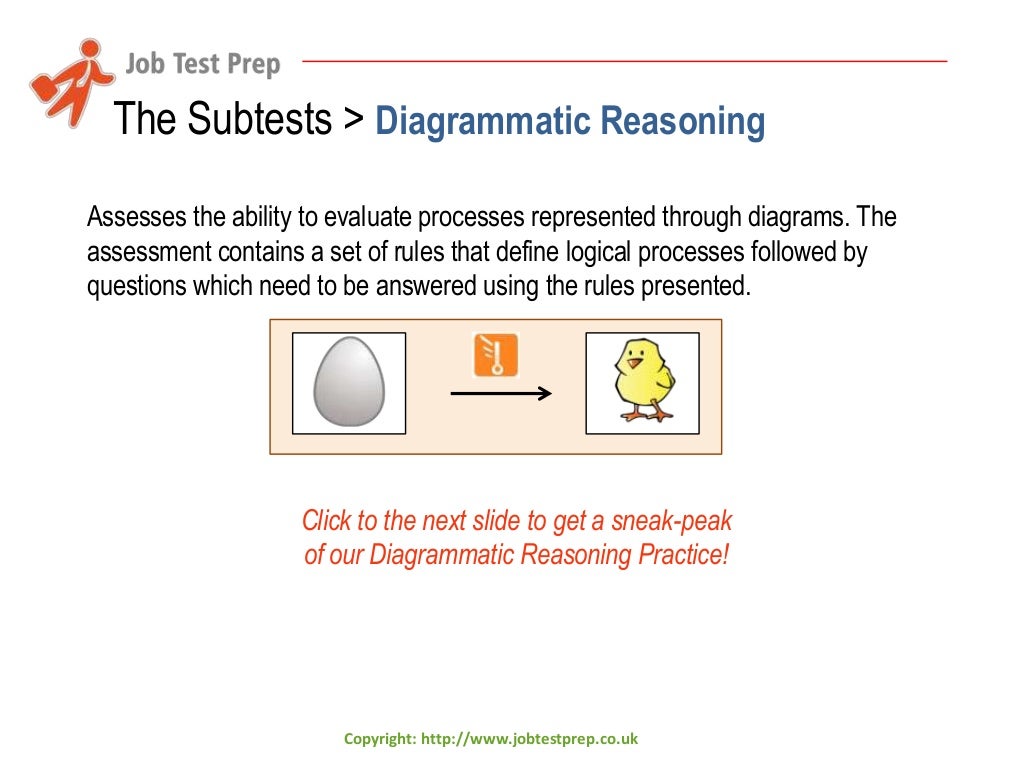 Job Test Prep

The Subtests > Diagrammatic Reasoning

Assesses the ability to evaluate processes represented through diagrams. The assessment contains a set of rules that define logical processes followed by questions which need to be answered using the rules presented.

Click to the next slide to get a sneak-peak of our Diagrammatic Reasoning Practice!

Copyright: http://www.jobtestprep.co.uk